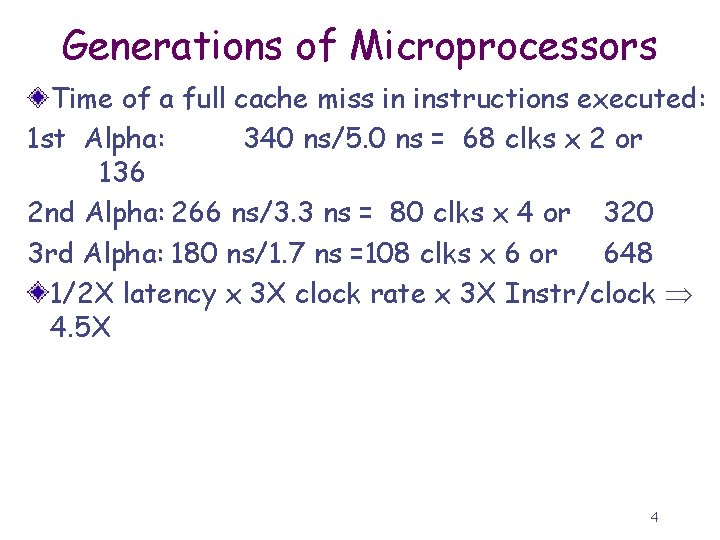 Generations of Microprocessors

Time of a full cache miss in instructions executed:

1st Alpha: 340 ns/5.0 ns = 68 clks x 2 or 136

2nd Alpha: 266 ns/3.3 ns = 80 clks x 4 or 320

3rd Alpha: 180 ns/1.7 ns =108 clks x 6 or 648

1/2X latency x 3X clock rate x 3X Instr/clock $\Rightarrow$ 4.5X

4